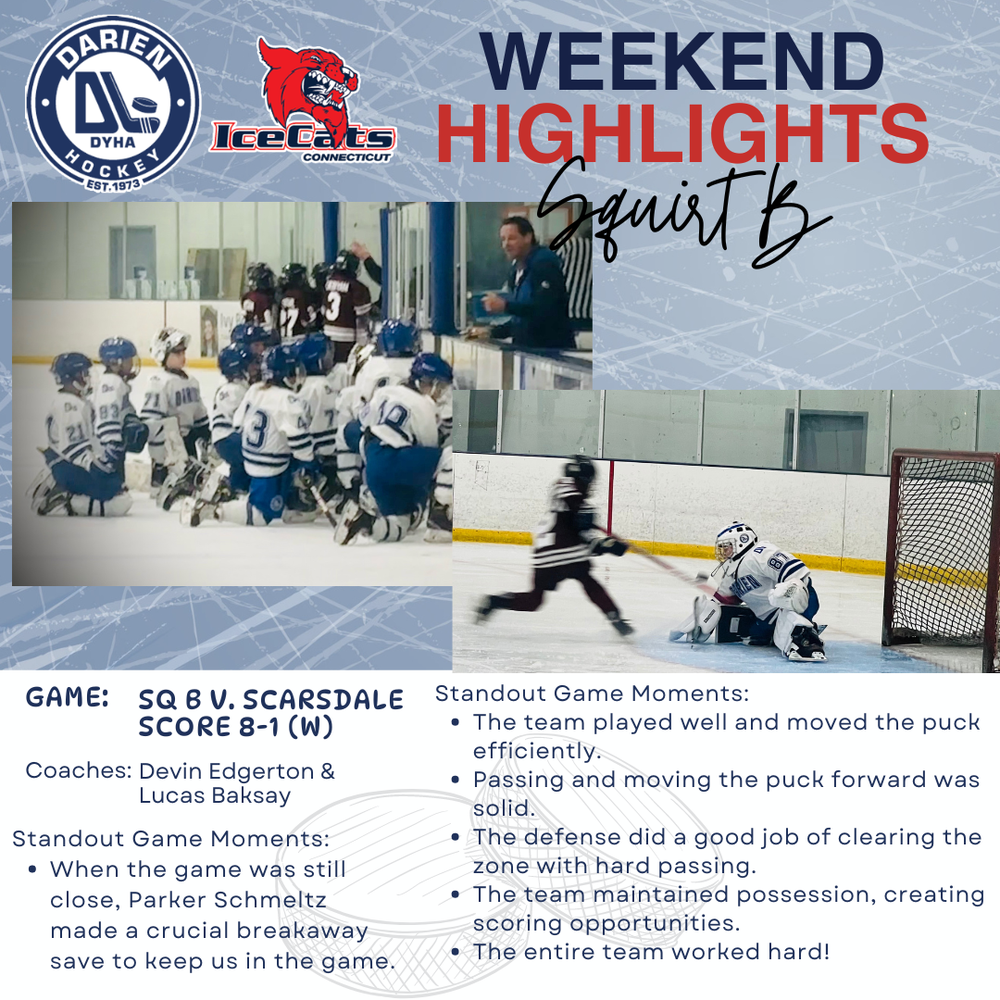 DARIEN
DYHA
HOCKEY
EST. 1973

IceCats
CONNECTICUT

WEEKEND HIGHLIGHTS
Squirt B

GAME: SQ B V. SCARSDALE
SCORE 8-1 (W)

Coaches: Devin Edgerton & Lucas Baksay

Standout Game Moments:
• When the game was still close, Parker Schmeltz made a crucial breakaway save to keep us in the game.

Standout Game Moments:
• The team played well and moved the puck efficiently.
• Passing and moving the puck forward was solid.
• The defense did a good job of clearing the zone with hard passing.
• The team maintained possession, creating scoring opportunities.
• The entire team worked hard!